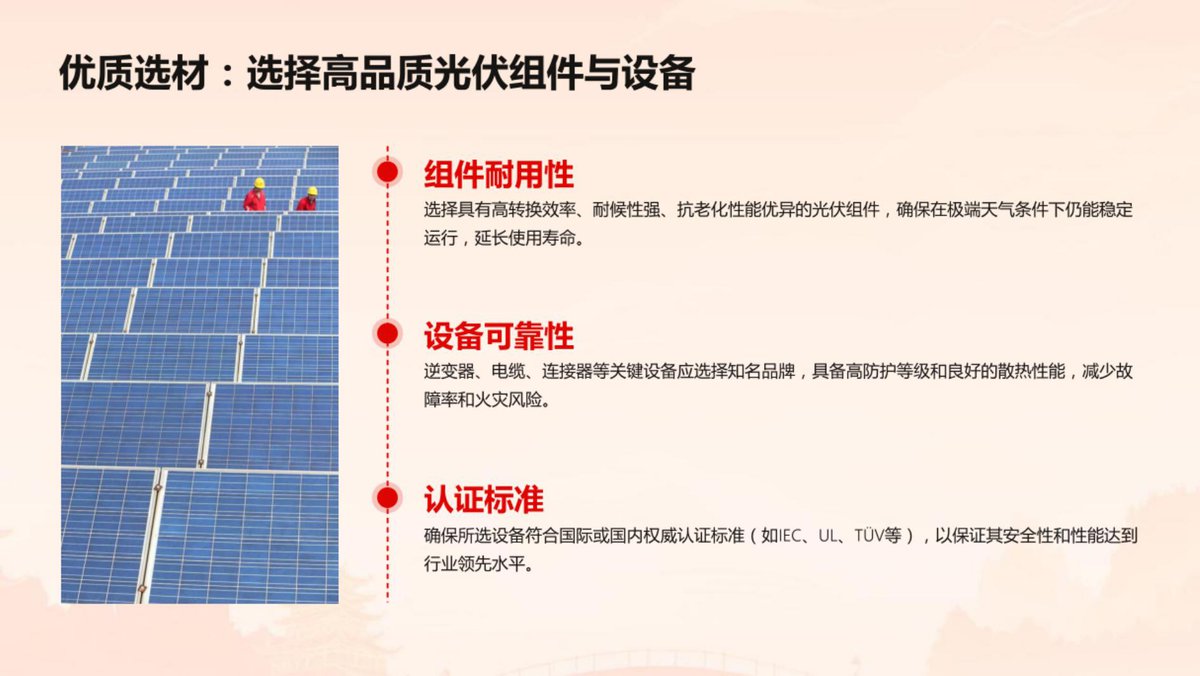 优质选材：选择高品质光伏组件与设备

组件耐用性

选择具有高转换效率、耐候性强、抗老化性能优异的光伏组件，确保在极端天气条件下仍能稳定运行，延长使用寿命。

设备可靠性

逆变器、电缆、连接器等关键设备应选择知名品牌，具备高防护等级和良好的散热性能，减少故障率和火灾风险。

认证标准

确保所选设备符合国际或国内权威认证标准（如IEC、UL、TÜV等），以保证其安全性和性能达到行业领先水平。